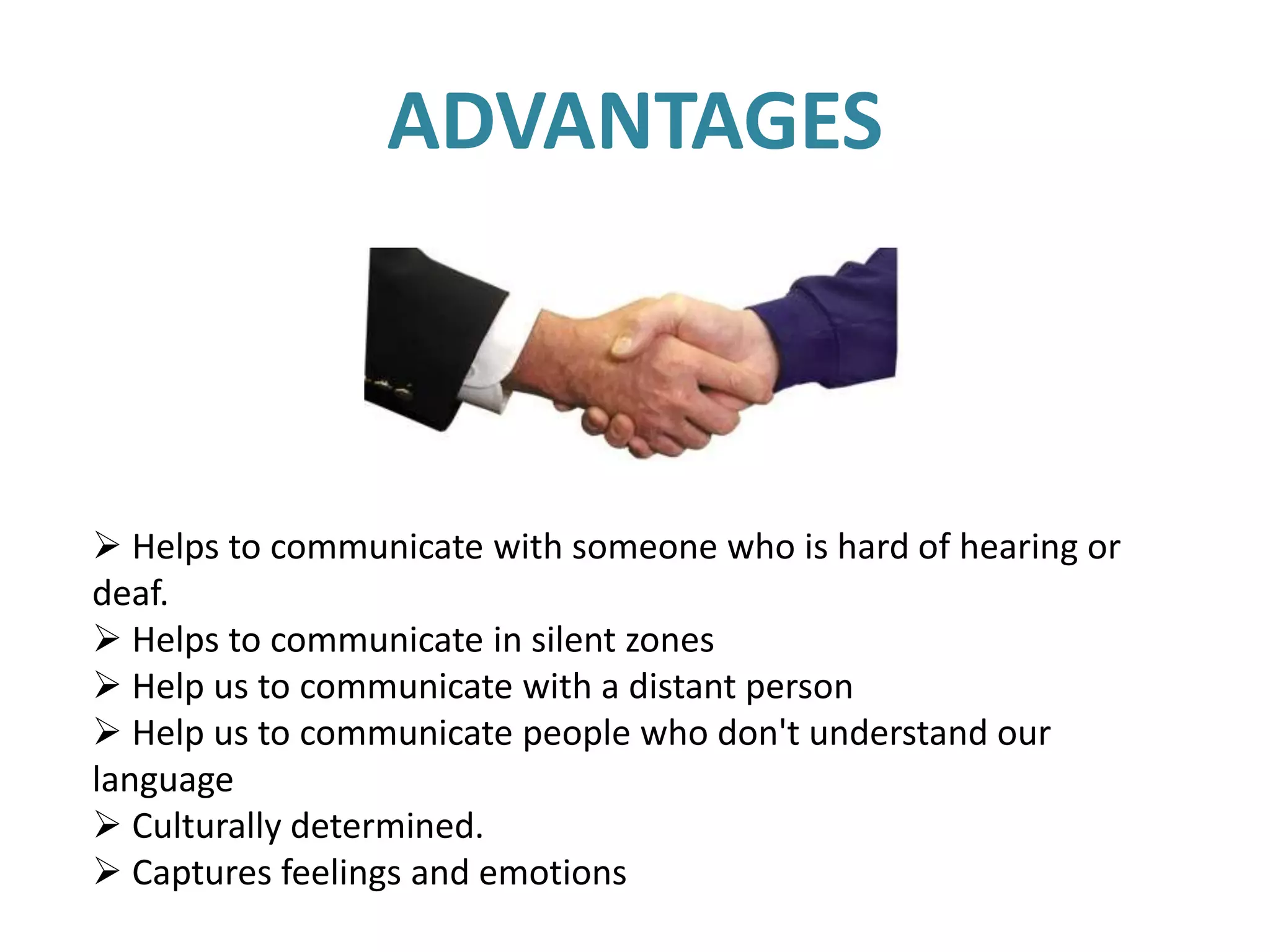 ADVANTAGES

➢ Helps to communicate with someone who is hard of hearing or deaf.
➢ Helps to communicate in silent zones
➢ Help us to communicate with a distant person
➢ Help us to communicate people who don't understand our language
➢ Culturally determined.
➢ Captures feelings and emotions